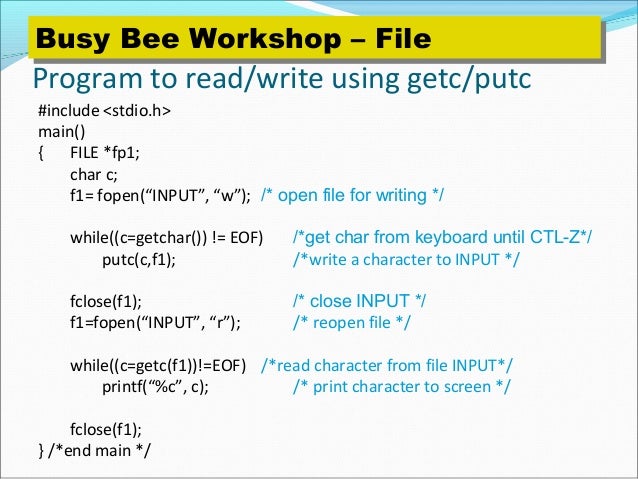 Busy Bee Workshop – File

Program to read/write using getc/putc

#include <stdio.h>
main()
{ FILE *fp1;
char c;
f1= fopen(“INPUT”, “w”); /* open file for writing */

while((c=getchar()) != EOF) /*get char from keyboard until CTL-Z*/
putc(c,f1); /*write a character to INPUT */

fclose(f1); /* close INPUT */
f1=fopen(“INPUT”, “r”); /* reopen file */

while((c=getc(f1))!=EOF) /*read character from file INPUT*/
printf(“%c”, c); /* print character to screen */

fclose(f1);
} /*end main */